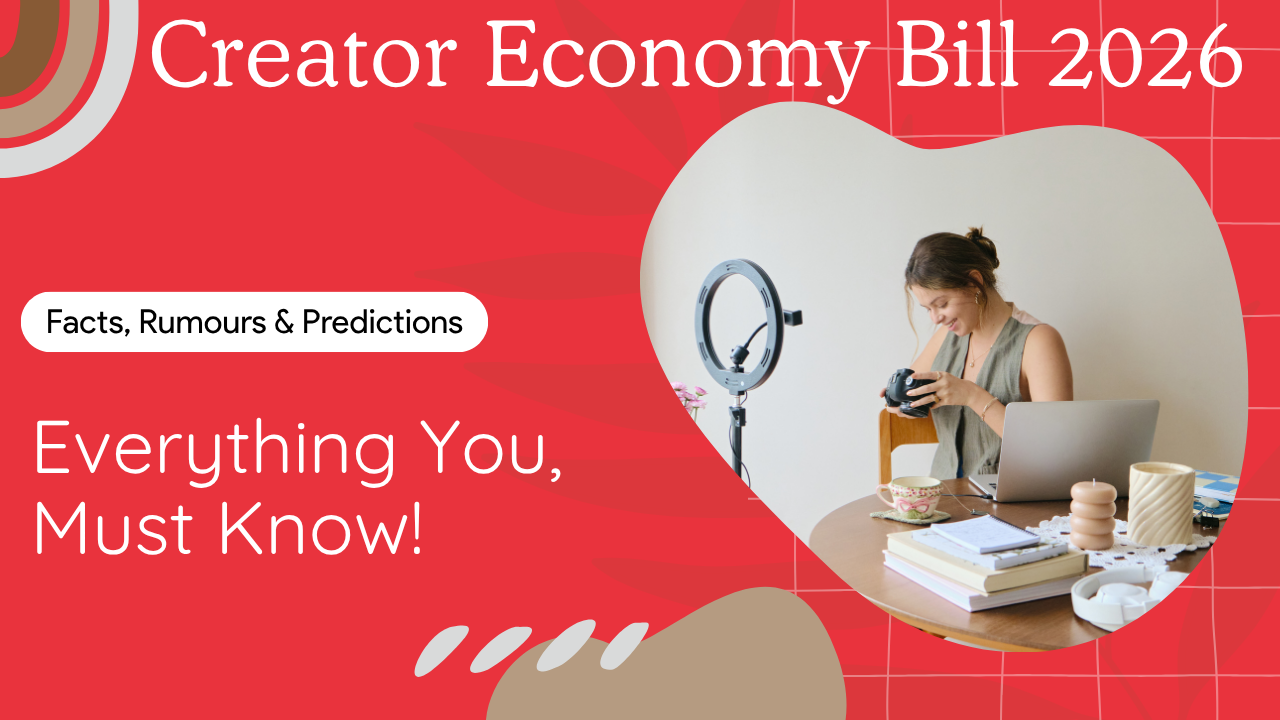 Creator Economy Bill 2026

Facts, Rumours & Predictions

Everything You, Must Know!